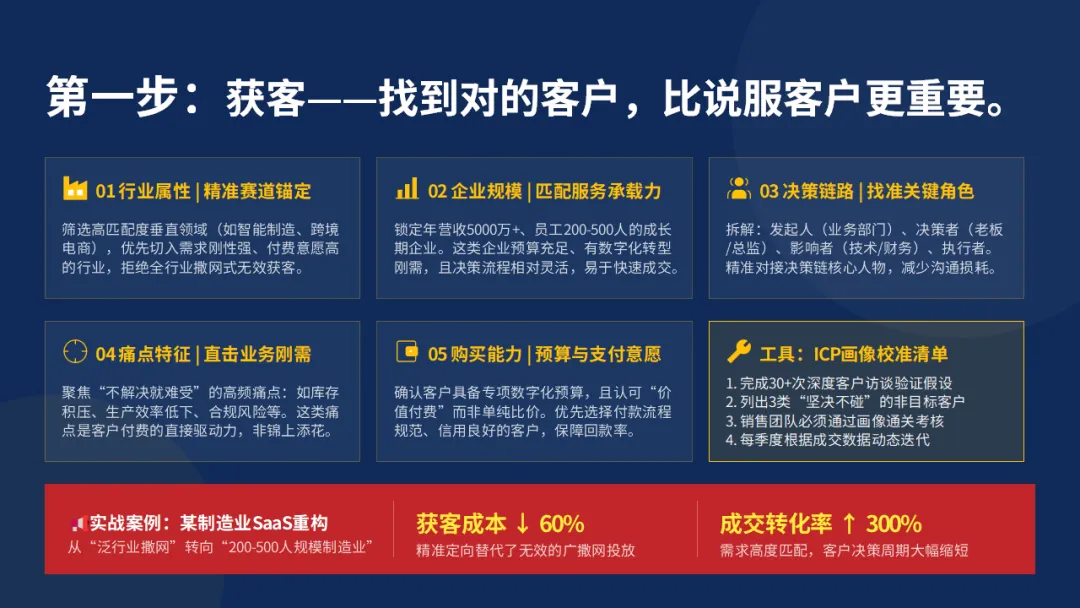 第一步：获客——找到对的客户，比说服客户更重要。

01 行业属性 | 精准赛道锚定

筛选高匹配度垂直领域（如智能制造、跨境电商），优先切入需求刚性强、付费意愿高的行业，拒绝全行业撒网式无效获客。

02 企业规模 | 匹配服务承载力

锁定年营收5000万+、员工200-500人的成长期企业。这类企业预算充足、有数字化转型刚需，且决策流程相对灵活，易于快速成交。

03 决策链路 | 找准关键角色

拆解：发起人（业务部门）、决策者（老板/总监）、影响者（技术/财务）、执行者。精准对接决策链核心人物，减少沟通损耗。

04 痛点特征 | 直击业务刚需

聚焦“不解决就难受”的高频痛点：如库存积压、生产效率低下、合规风险等。这类痛点是客户付费的直接驱动力，非锦上添花。

05 购买能力 | 预算与支付意愿

确认客户具备专项数字化预算，且认可“价值付费”而非单纯比价。优先选择付款流程规范、信用良好的客户，保障回款率。

工具：ICP画像校准清单

1. 完成30+次深度客户访谈验证假设
2. 列出3类“坚决不碰”的非目标客户
3. 销售团队必须通过画像通关考核
4. 每季度根据成交数据动态迭代

实战案例：某制造业SaaS重构
从“泛行业撒网”转向“200-500人规模制造业”

获客成本 ↓ 60%
精准定向替代了无效的广撒网投放

成交转化率 ↑ 300%
需求高度匹配，客户决策周期大幅缩短